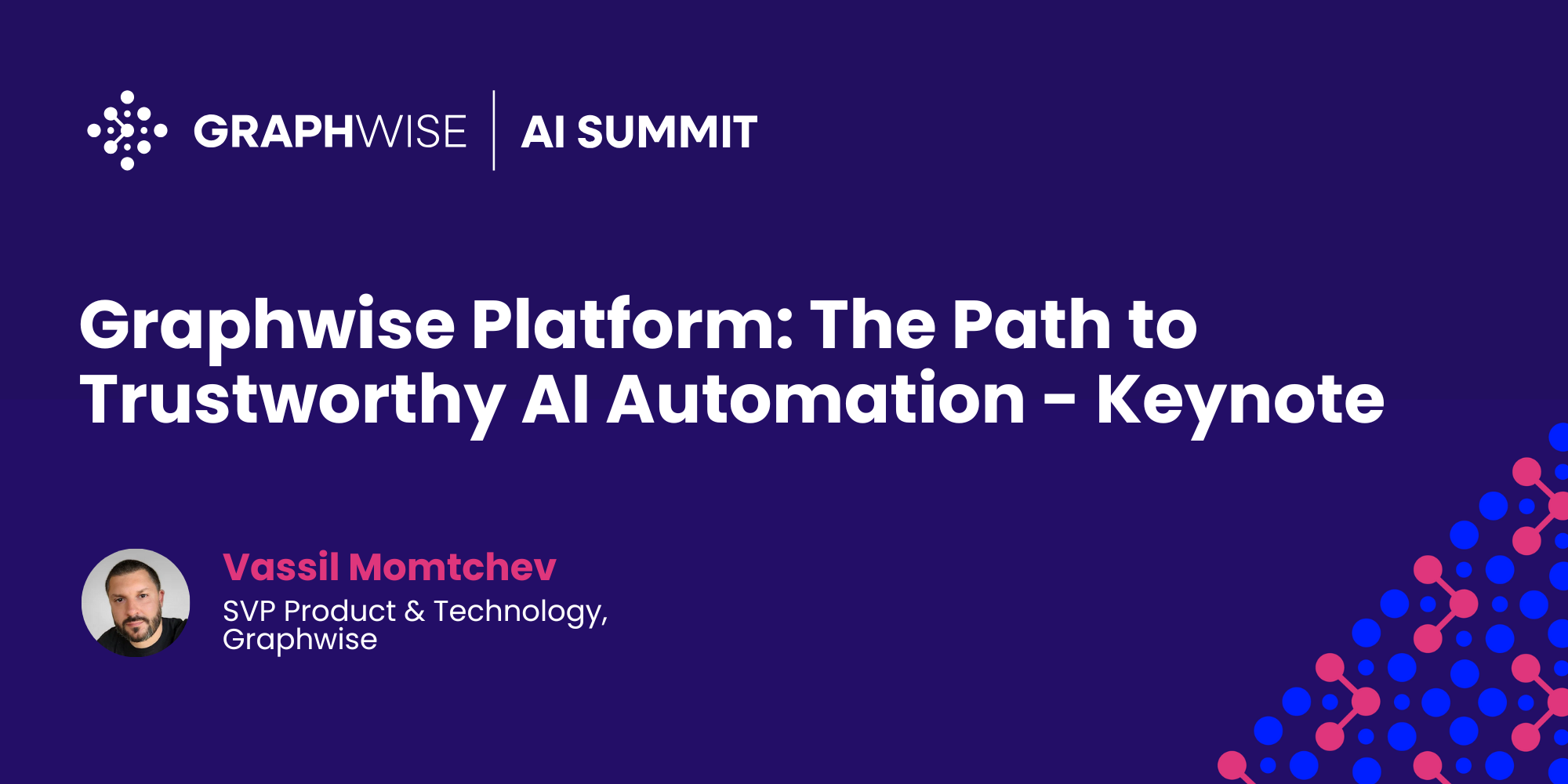 GRAPHWISE | AI SUMMIT

Graphwise Platform: The Path to Trustworthy AI Automation - Keynote

Vassil Momtchev
SVP Product & Technology, Graphwise